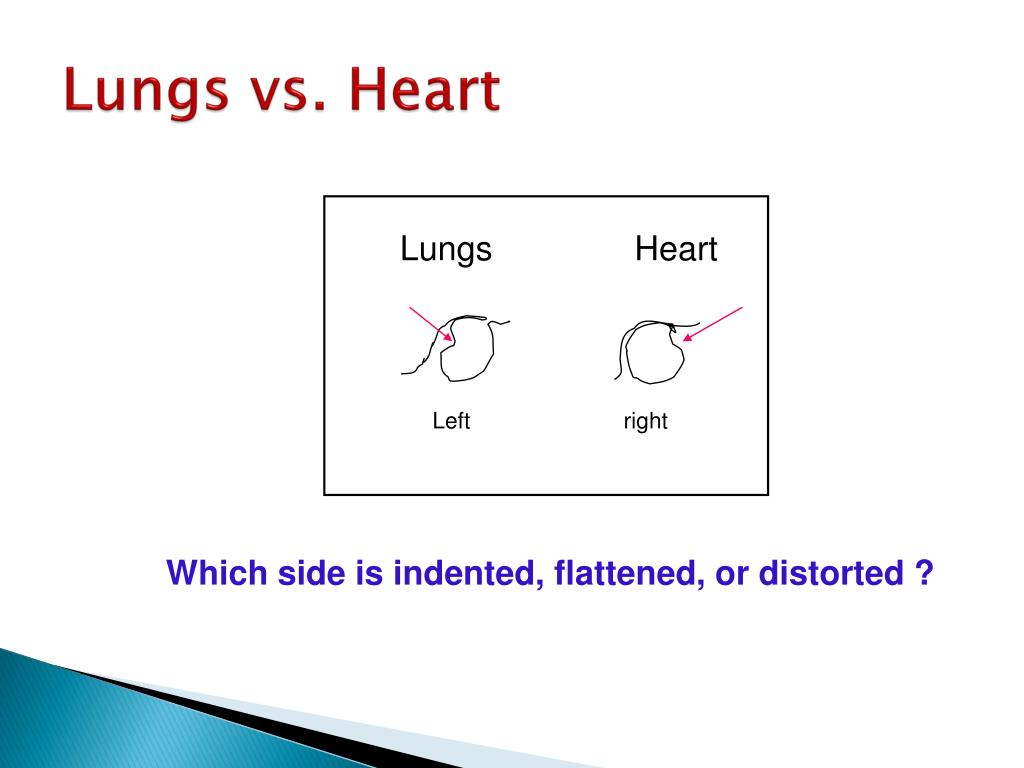 Lungs vs. Heart

Lungs

Heart

Left

right

Which side is indented, flattened, or distorted ?